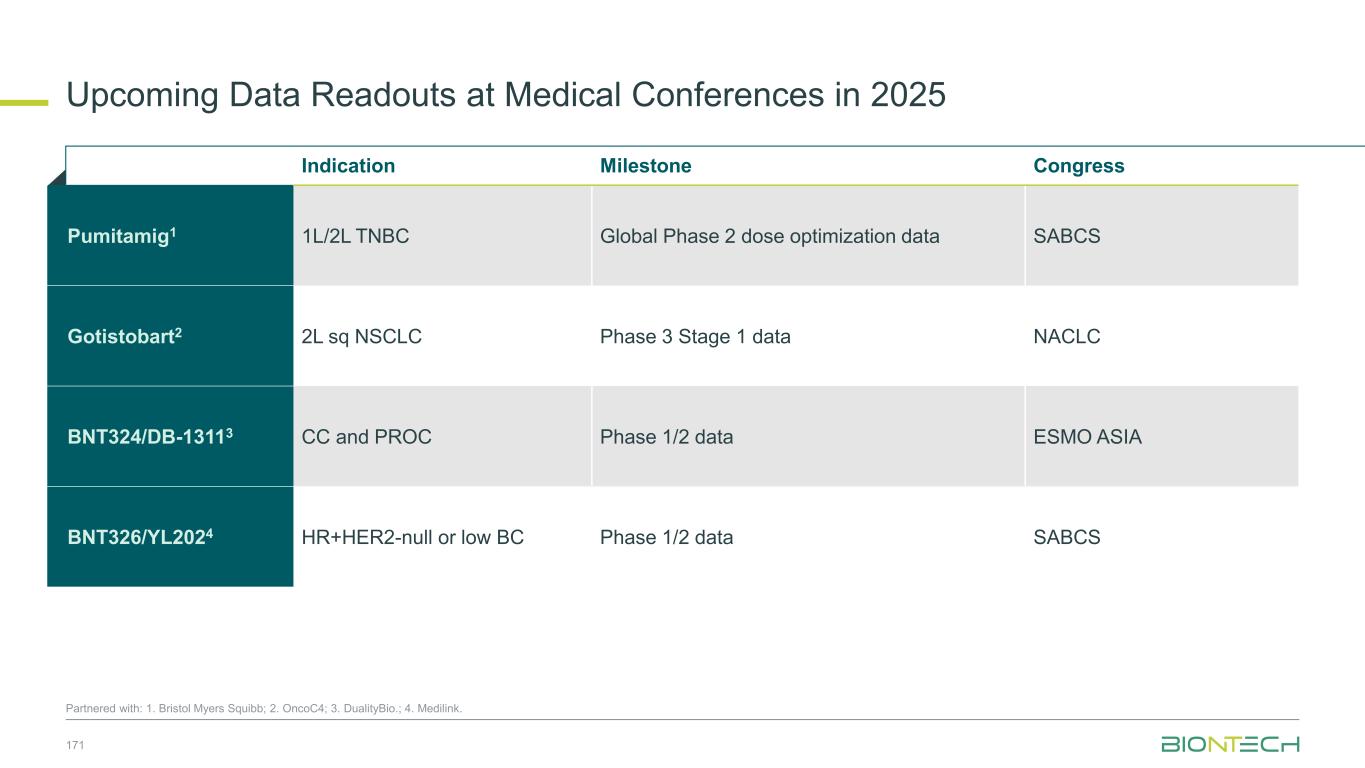 Upcoming Data Readouts at Medical Conferences in 2025

| | Indication | Milestone | Congress |
|---|---|---|---|
| Pumitamig$^1$ | 1L/2L TNBC | Global Phase 2 dose optimization data | SABCS |
| Gotistobart$^2$ | 2L sq NSCLC | Phase 3 Stage 1 data | NACLC |
| BNT324/DB-1311$^3$ | CC and PROC | Phase 1/2 data | ESMO ASIA |
| BNT326/YL202$^4$ | HR+HER2-null or low BC | Phase 1/2 data | SABCS |

Partnered with: 1. Bristol Myers Squibb; 2. OncoC4; 3. DualityBio.; 4. Medilink.

171

BIONTECH